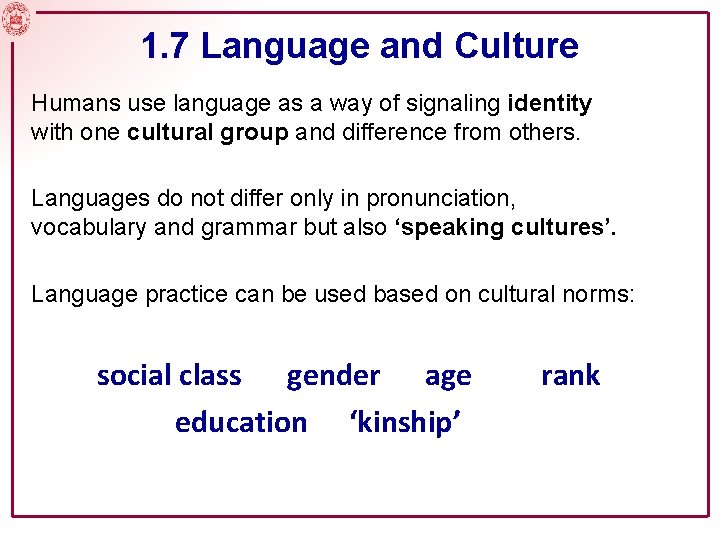 1.7 Language and Culture

Humans use language as a way of signaling identity with one cultural group and difference from others.

Languages do not differ only in pronunciation, vocabulary and grammar but also ‘speaking cultures’.

Language practice can be used based on cultural norms:

social class gender age rank
education ‘kinship’